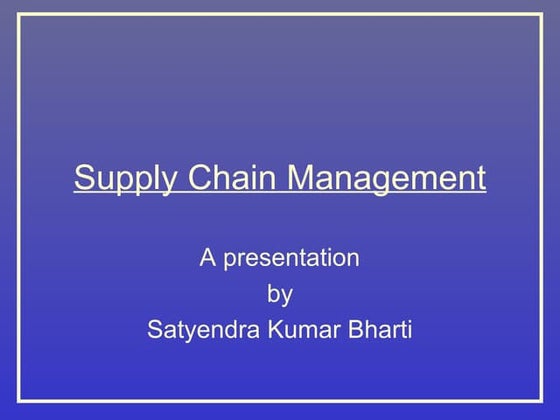 Supply Chain Management

A presentation
by
Satyendra Kumar Bharti